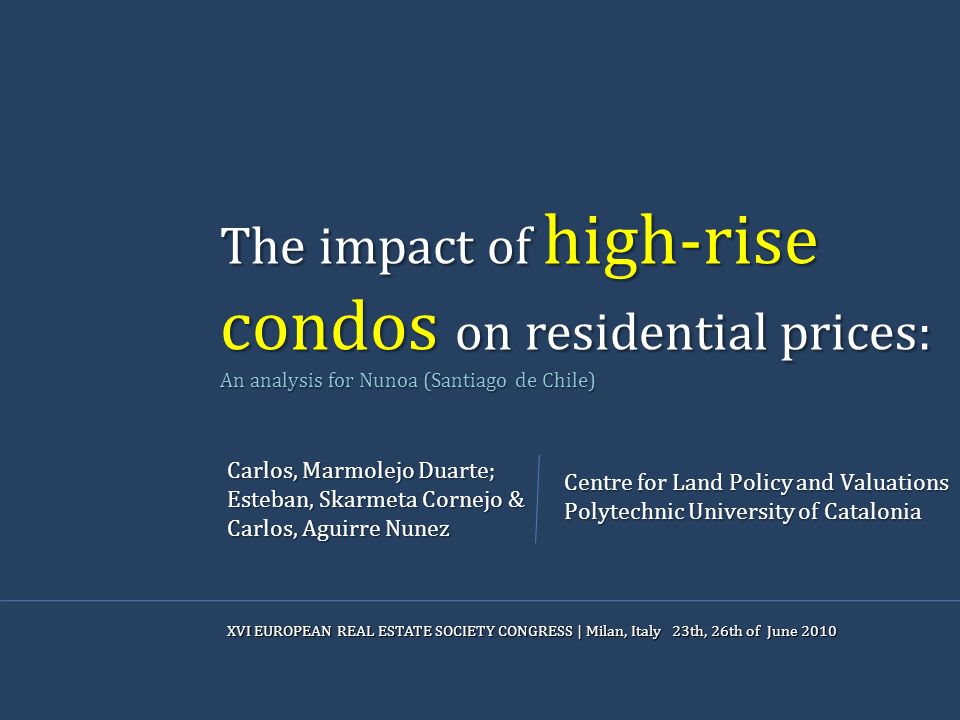 The impact of high-rise condos on residential prices:
An analysis for Nunoa (Santiago de Chile)

Carlos, Marmolejo Duarte;
Esteban, Skarmeta Cornejo &
Carlos, Aguirre Nunez

Centre for Land Policy and Valuations
Polytechnic University of Catalonia

XVI EUROPEAN REAL ESTATE SOCIETY CONGRESS | Milan, Italy 23th, 26th of June 2010